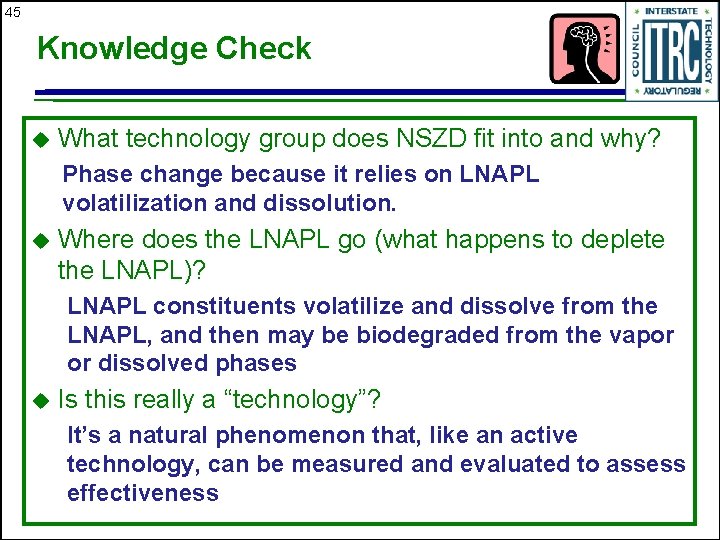 45

Knowledge Check

INTERSTATE TECHNOLOGY REGULATORY COUNCIL
ITRC

◆ What technology group does NSZD fit into and why?

Phase change because it relies on LNAPL volatilization and dissolution.

◆ Where does the LNAPL go (what happens to deplete the LNAPL)?

LNAPL constituents volatilize and dissolve from the LNAPL, and then may be biodegraded from the vapor or dissolved phases

◆ Is this really a “technology”?

It’s a natural phenomenon that, like an active technology, can be measured and evaluated to assess effectiveness